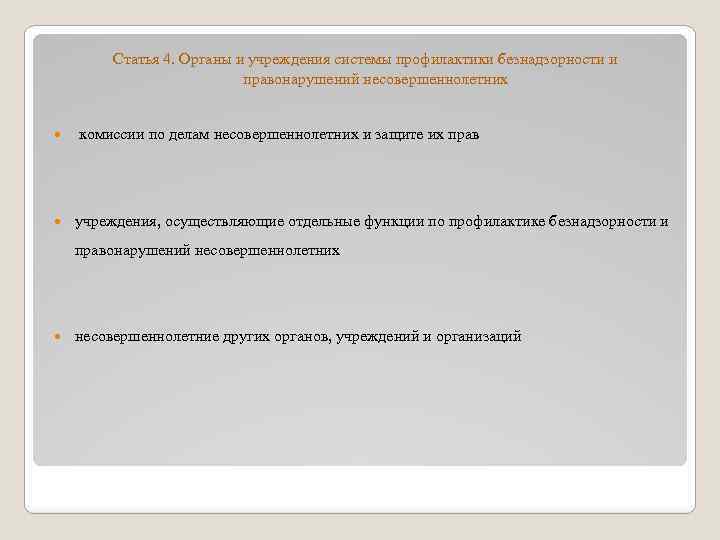 Статья 4. Органы и учреждения системы профилактики безнадзорности и правонарушений несовершеннолетних

комиссии по делам несовершеннолетних и защите их прав

учреждения, осуществляющие отдельные функции по профилактике безнадзорности и правонарушений несовершеннолетних

несовершеннолетние других органов, учреждений и организаций